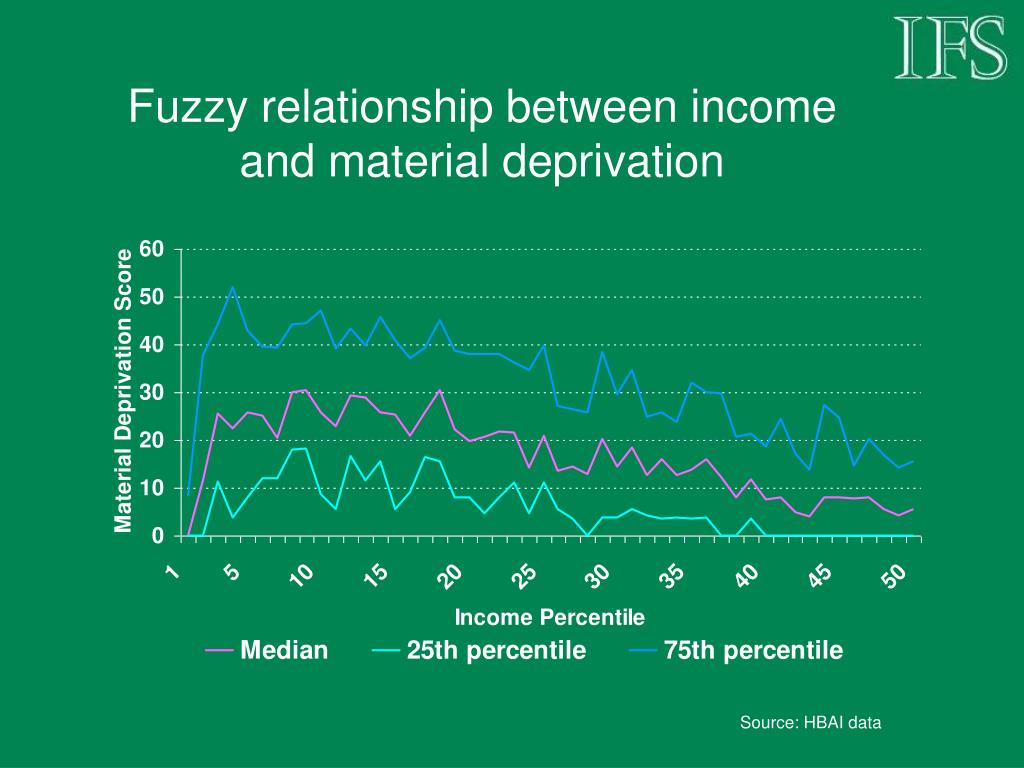 IFS

Fuzzy relationship between income and material deprivation

Material Deprivation Score

60
50
40
30
20
10
0

1
5
10
15
20
25
30
35
40
45
50

Income Percentile

Median
25th percentile
75th percentile

Source: HBAI data